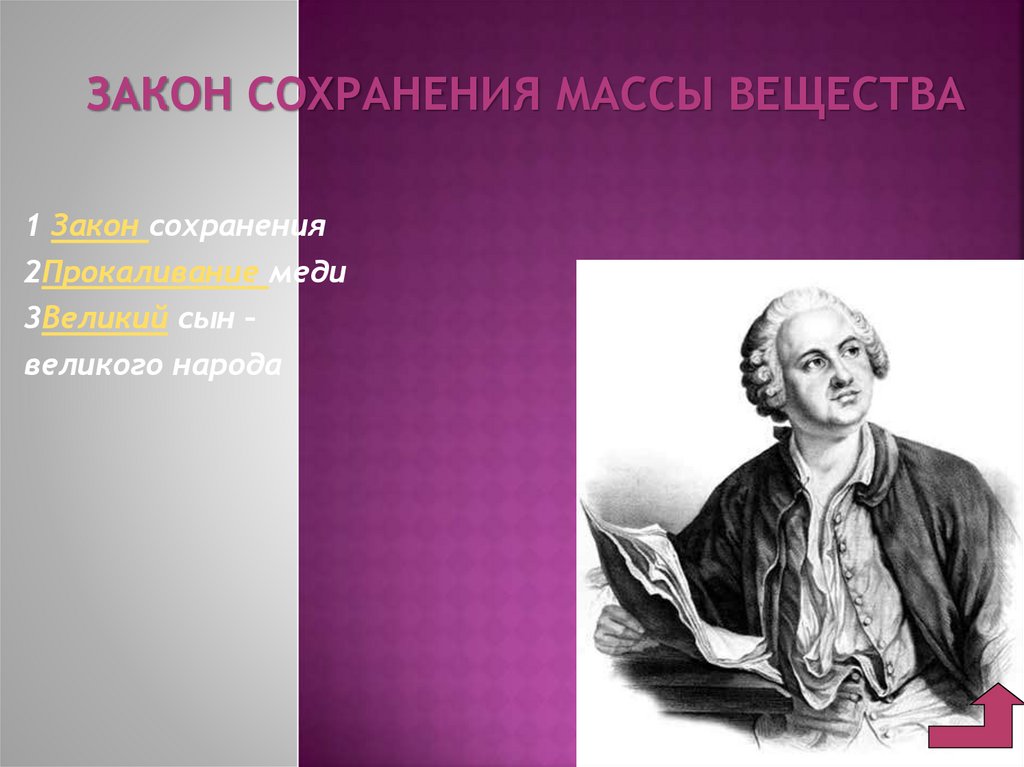 ЗАКОН СОХРАНЕНИЯ МАССЫ ВЕЩЕСТВА

1 Закон сохранения

2Прокаливание меди

3Великий сын – великого народа